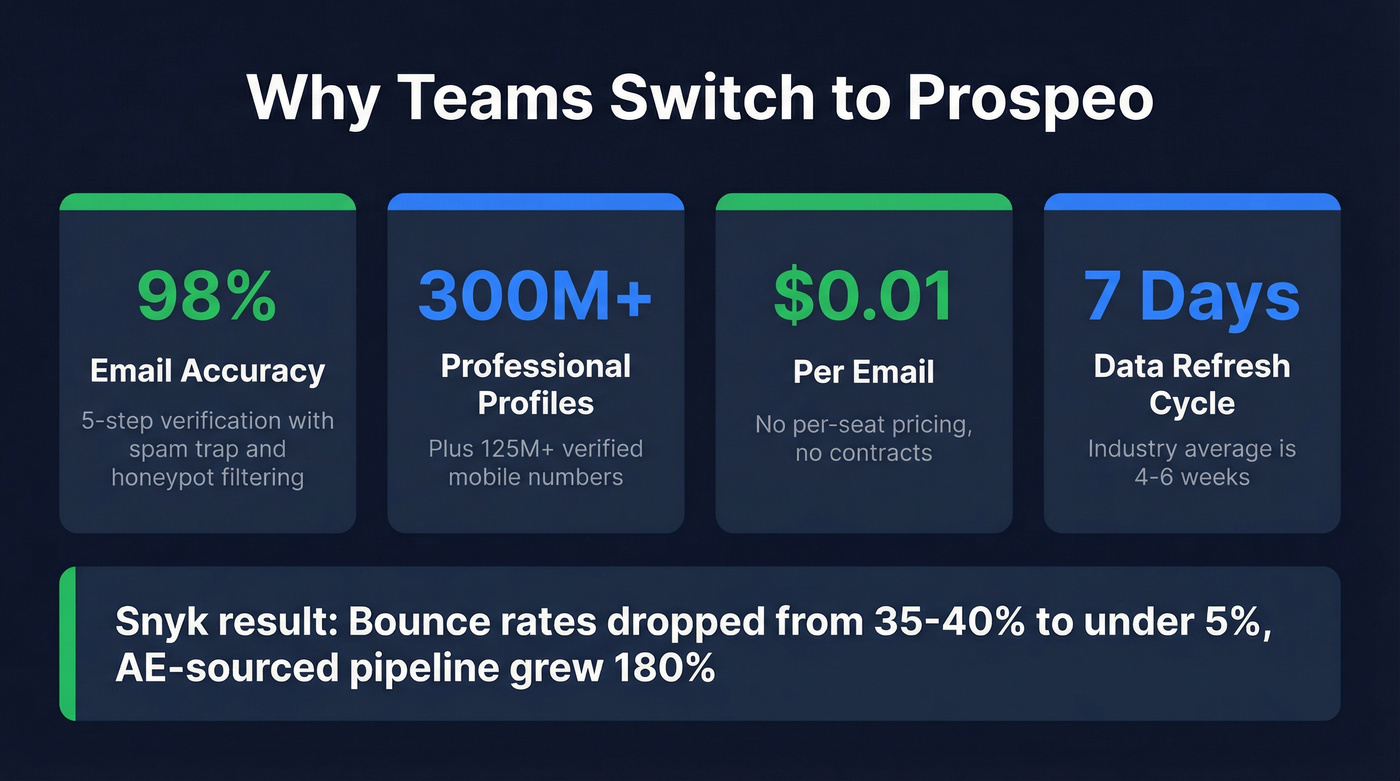 Why Teams Switch to Prospeo

98%

Email Accuracy

5-step verification with spam trap and honeypot filtering

300M+

Professional Profiles

Plus 125M+ verified mobile numbers

$0.01

Per Email

No per-seat pricing, no contracts

7 Days

Data Refresh Cycle

Industry average is 4-6 weeks

Snyk result: Bounce rates dropped from 35-40% to under 5%, AE-sourced pipeline grew 180%